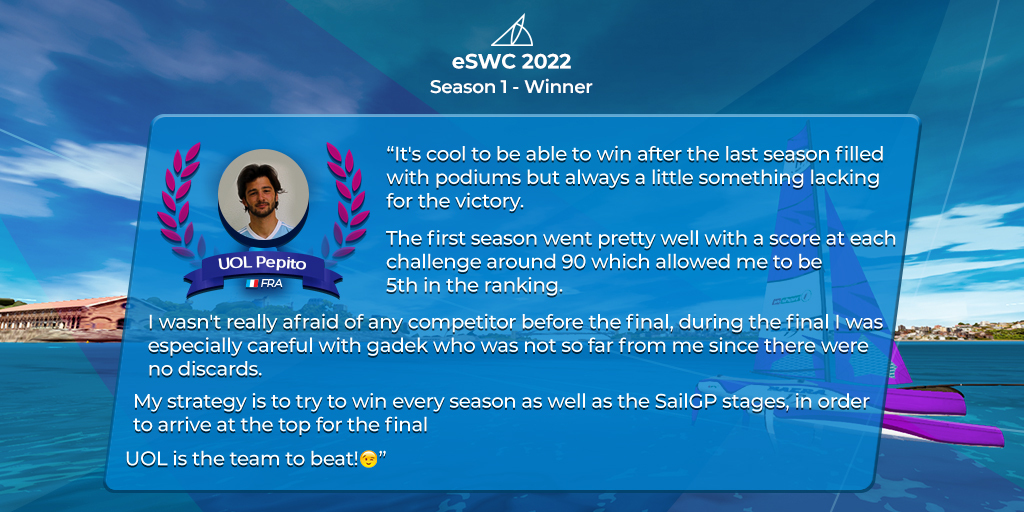 eSWC 2022
Season 1 - Winner

UOL Pepito
FRA

“It's cool to be able to win after the last season filled with podiums but always a little something lacking for the victory.

The first season went pretty well with a score at each challenge around 90 which allowed me to be 5th in the ranking.

I wasn't really afraid of any competitor before the final, during the final I was especially careful with gadek who was not so far from me since there were no discards.

My strategy is to try to win every season as well as the SailGP stages, in order to arrive at the top for the final

UOL is the team to beat!😉”